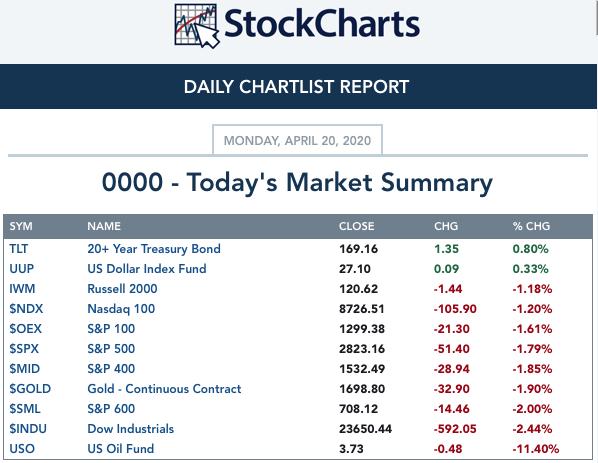 StockCharts

DAILY CHARTLIST REPORT

MONDAY, APRIL 20, 2020

0000 - Today's Market Summary

| SYM | NAME | CLOSE | CHG | % CHG |
|---|---|---|---|---|
| TLT | 20+ Year Treasury Bond | 169.16 | 1.35 | 0.80% |
| UUP | US Dollar Index Fund | 27.10 | 0.09 | 0.33% |
| IWM | Russell 2000 | 120.62 | -1.44 | -1.18% |
| $NDX | Nasdaq 100 | 8726.51 | -105.90 | -1.20% |
| $OEX | S&P 100 | 1299.38 | -21.30 | -1.61% |
| $SPX | S&P 500 | 2823.16 | -51.40 | -1.79% |
| $MID | S&P 400 | 1532.49 | -28.94 | -1.85% |
| $GOLD | Gold - Continuous Contract | 1698.80 | -32.90 | -1.90% |
| $SML | S&P 600 | 708.12 | -14.46 | -2.00% |
| $INDU | Dow Industrials | 23650.44 | -592.05 | -2.44% |
| USO | US Oil Fund | 3.73 | -0.48 | -11.40% |